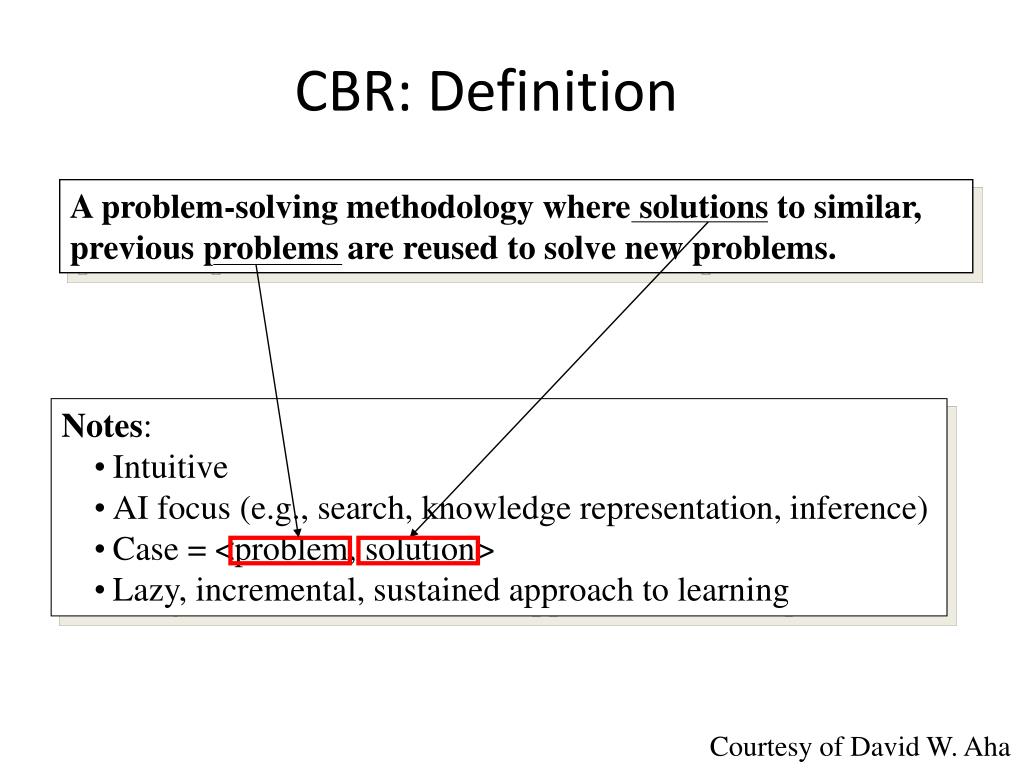 CBR: Definition

A problem-solving methodology where solutions to similar, previous problems are reused to solve new problems.

Notes:
• Intuitive
• AI focus (e.g., search, knowledge representation, inference)
• Case = <problem, solution>
• Lazy, incremental, sustained approach to learning

Courtesy of David W. Aha